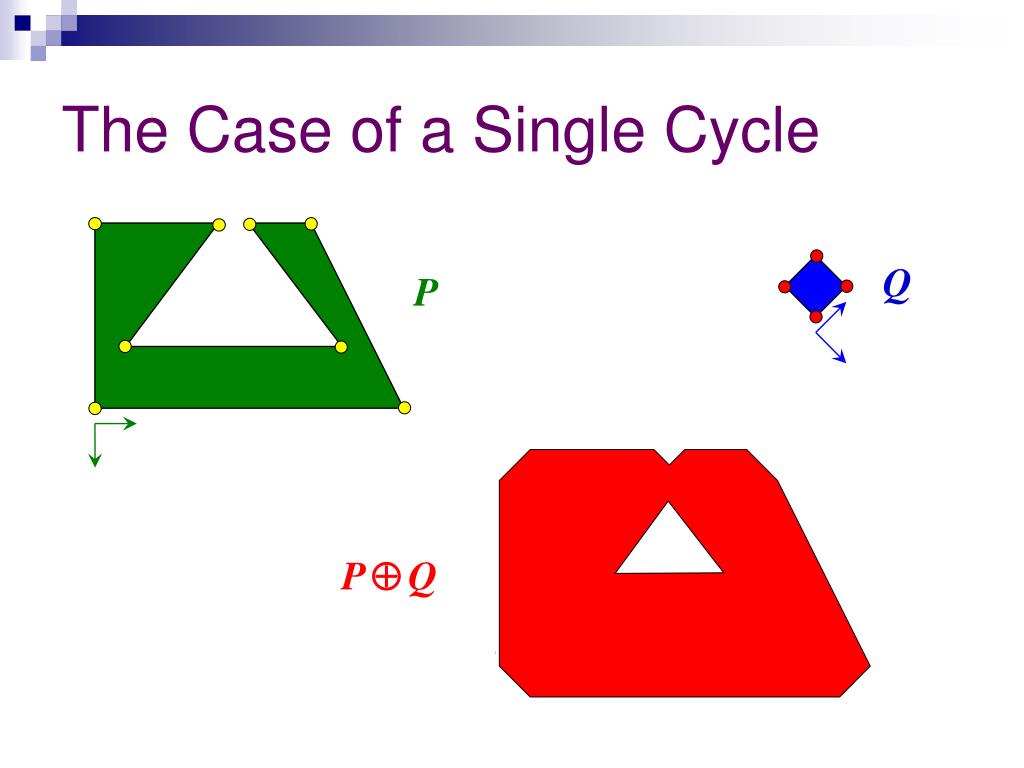 The Case of a Single Cycle

$P$

$Q$

$P \oplus Q$